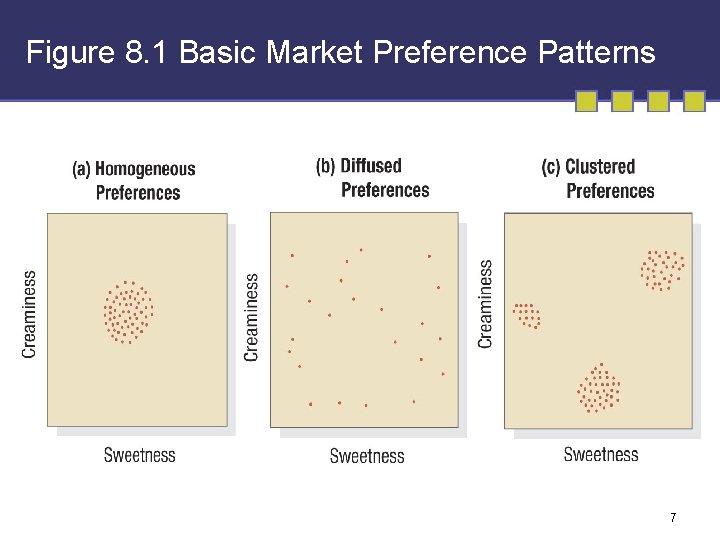 Figure 8.1 Basic Market Preference Patterns

(a) Homogeneous Preferences

Creaminess

Sweetness

(b) Diffused Preferences

Creaminess

Sweetness

(c) Clustered Preferences

Creaminess

Sweetness

7